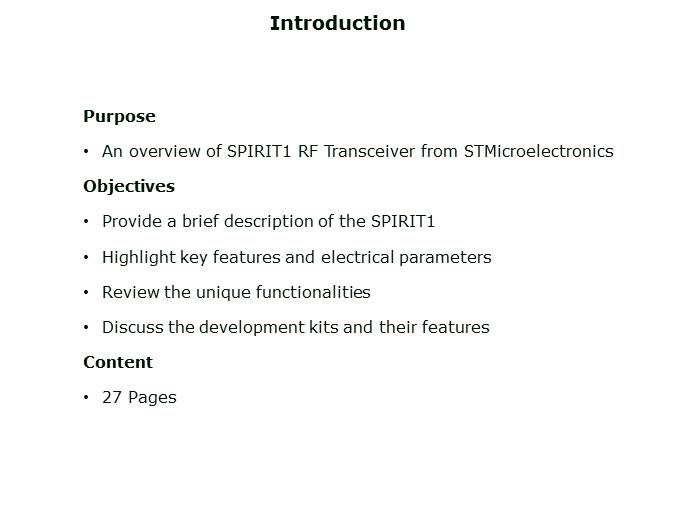 Introduction

Purpose

• An overview of SPIRIT1 RF Transceiver from STMicroelectronics

Objectives

• Provide a brief description of the SPIRIT1

• Highlight key features and electrical parameters

• Review the unique functionalities

• Discuss the development kits and their features

Content

• 27 Pages